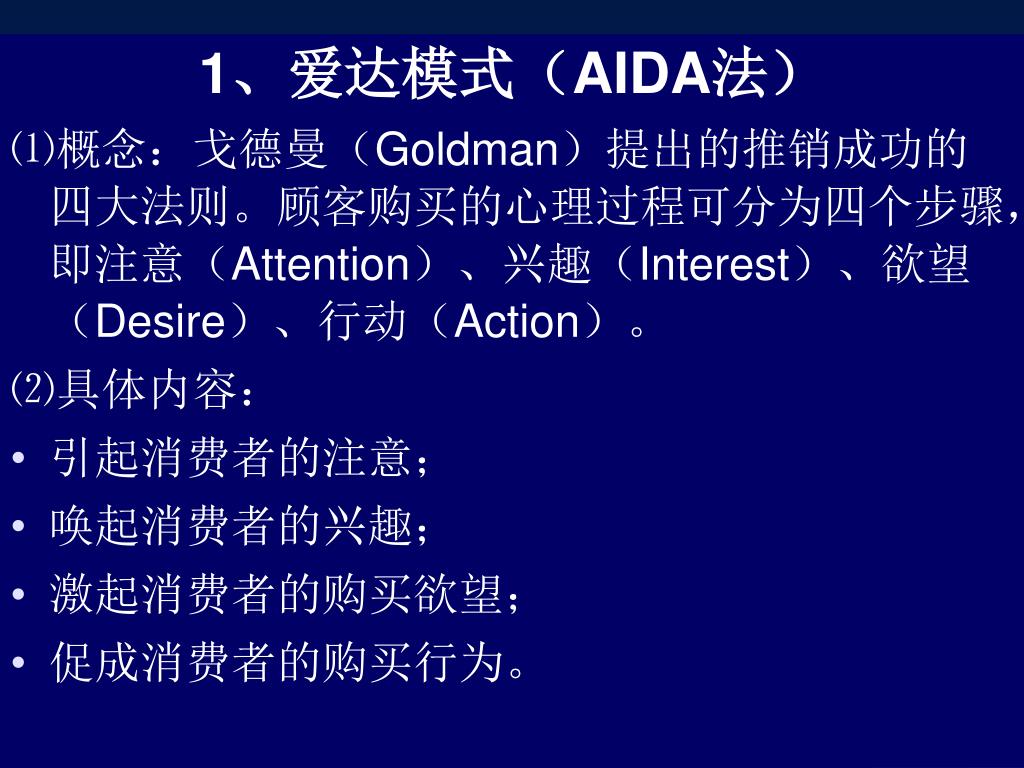 1、爱达模式（AIDA法）

⑴概念：戈德曼（Goldman）提出的推销成功的四大法则。顾客购买的心理过程可分为四个步骤，即注意（Attention）、兴趣（Interest）、欲望（Desire）、行动（Action）。

⑵具体内容：

• 引起消费者的注意；
• 唤起消费者的兴趣；
• 激起消费者的购买欲望；
• 促成消费者的购买行为。